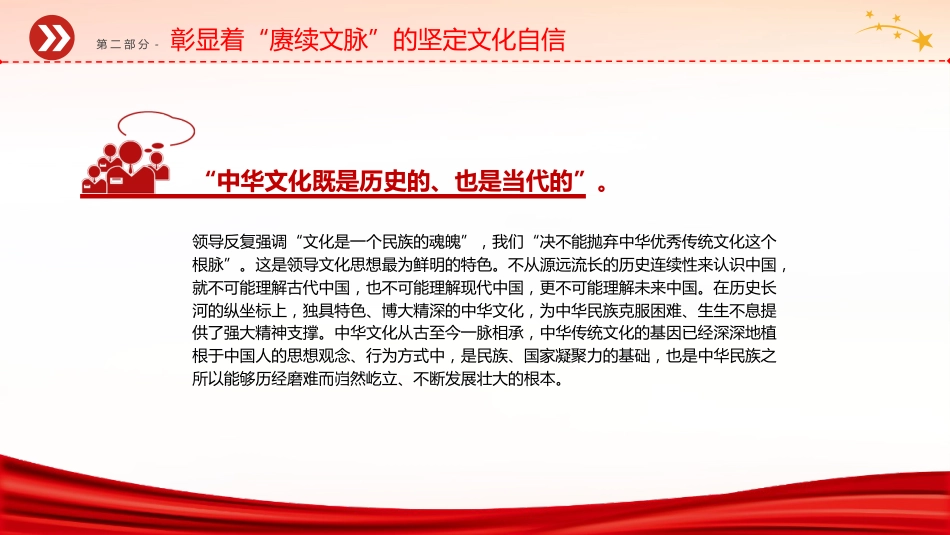 第二部分 - 彰显着“赓续文脉”的坚定文化自信

“中华文化既是历史的、也是当代的”。

领导反复强调“文化是一个民族的魂魄”，我们“决不能抛弃中华优秀传统文化这个根脉”。这是领导文化思想最为鲜明的特色。不从源远流长的历史连续性来认识中国，就不可能理解古代中国，也不可能理解现代中国，更不可能理解未来中国。在历史长河的纵坐标上，独具特色、博大精深的中华文化，为中华民族克服困难、生生不息提供了强大精神支撑。中华文化从古至今一脉相承，中华传统文化的基因已经深深地植根于中国人的思想观念、行为方式中，是民族、国家凝聚力的基础，也是中华民族之所以能够历经磨难而岿然屹立、不断发展壮大的根本。